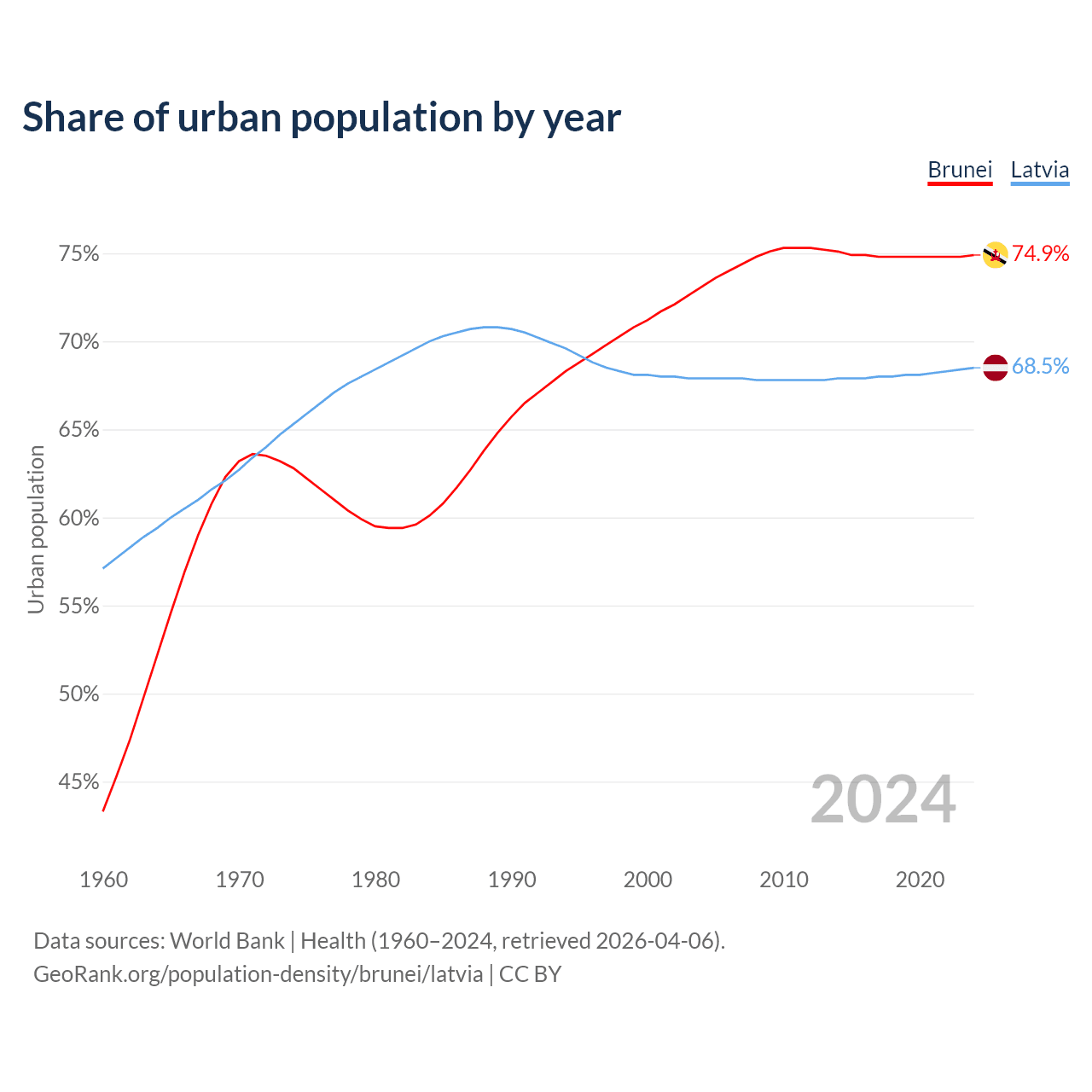 Share of urban population by year

Brunei Latvia

Urban population

75%
70%
65%
60%
55%
50%
45%

74.9%
68.5%

2024

1960 1970 1980 1990 2000 2010 2020

Data sources: World Bank | Health (1960–2024, retrieved 2026-04-06).
GeoRank.org/population-density/brunei/latvia | CC BY